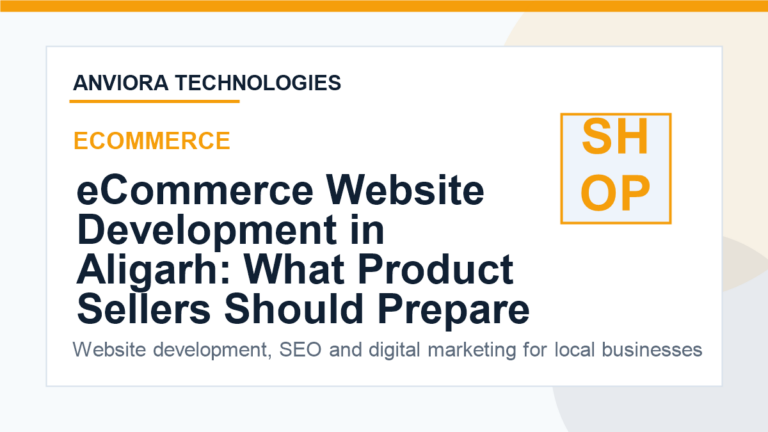 ANVIORA TECHNOLOGIES

ECOMMERCE

eCommerce Website Development in Aligarh: What Product Sellers Should Prepare

SH
OP

Website development, SEO and digital marketing for local businesses